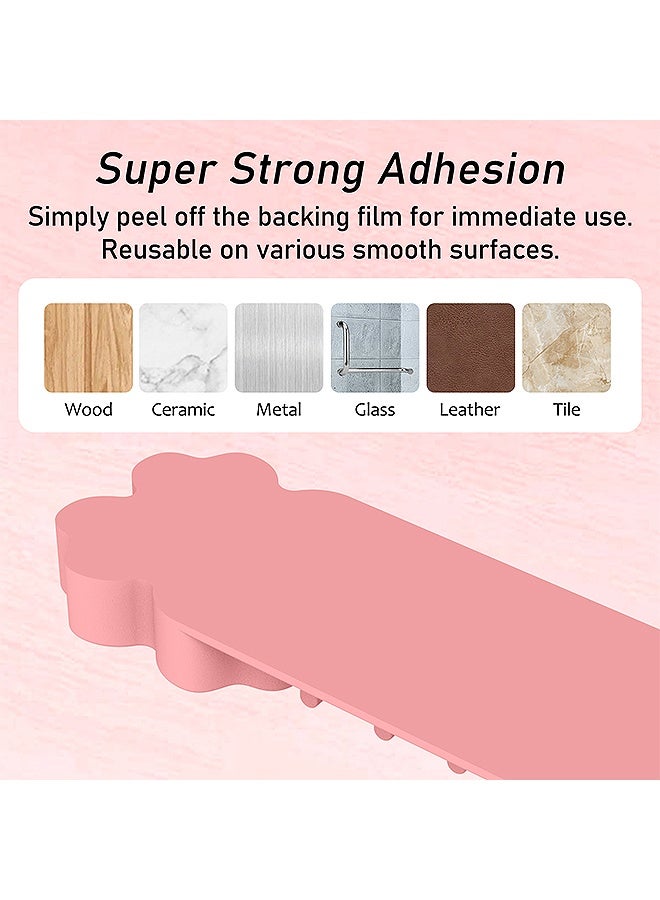 Super Strong Adhesion

Simply peel off the backing film for immediate use. Reusable on various smooth surfaces.

Wood Ceramic Metal Glass Leather Tile